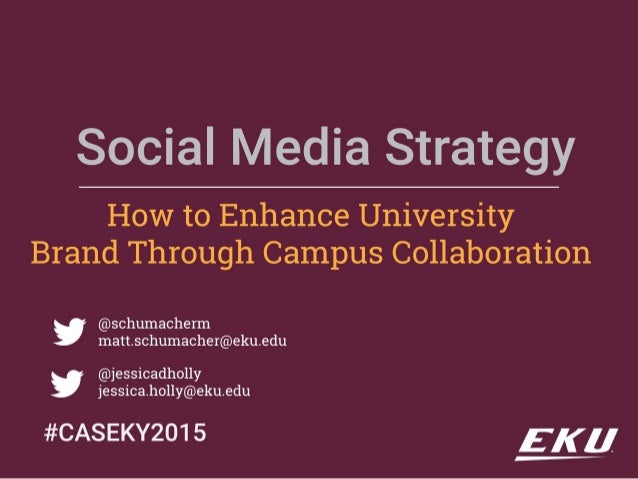 Social Media Strategy

How to Enhance University Brand Through Campus Collaboration

@schumacherm
matt.schumacher@eku.edu

@jessicadholly
jessica.holly@eku.edu

#CASEKY2015

EKU